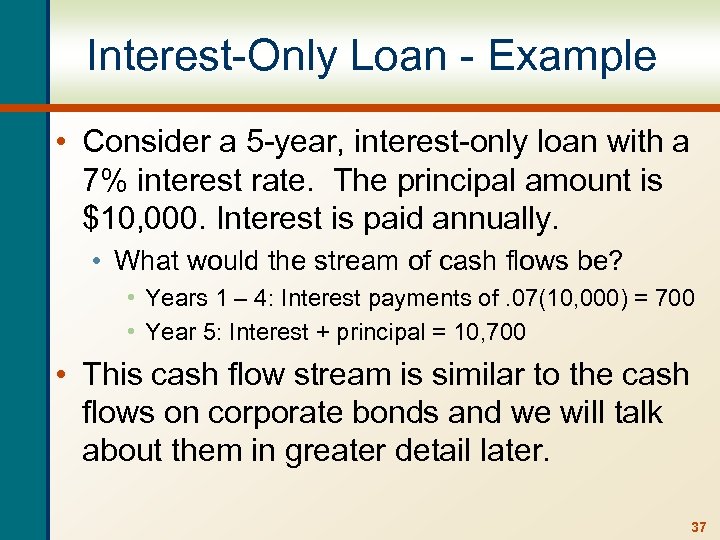 Interest-Only Loan - Example

• Consider a 5-year, interest-only loan with a 7% interest rate.  The principal amount is \$10,000. Interest is paid annually.

• What would the stream of cash flows be?

• Years 1 – 4: Interest payments of .07(10,000) = 700

• Year 5: Interest + principal = 10,700

• This cash flow stream is similar to the cash flows on corporate bonds and we will talk about them in greater detail later.

37